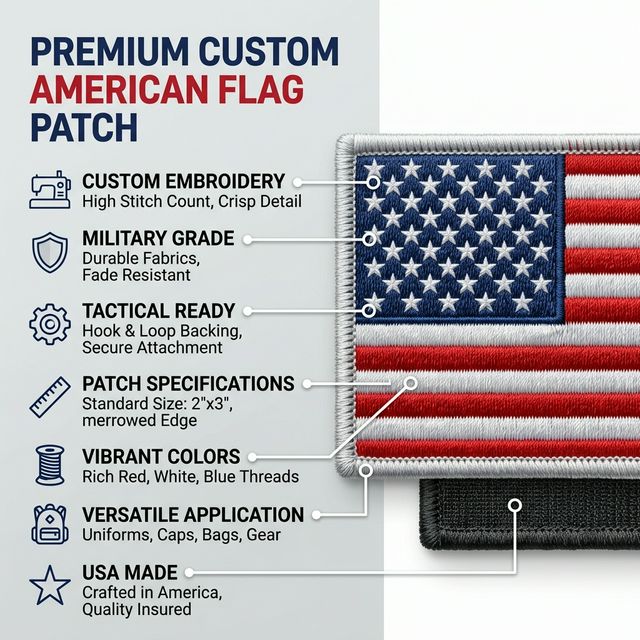 PREMIUM CUSTOM AMERICAN FLAG PATCH

CUSTOM EMBROIDERY
High Stitch Count, Crisp Detail

MILITARY GRADE
Durable Fabrics, Fade Resistant

TACTICAL READY
Hook & Loop Backing, Secure Attachment

PATCH SPECIFICATIONS
Standard Size: 2"x3", merrowed Edge

VIBRANT COLORS
Rich Red, White, Blue Threads

VERSATILE APPLICATION
Uniforms, Caps, Bags, Gear

USA MADE
Crafted in America, Quality Insured